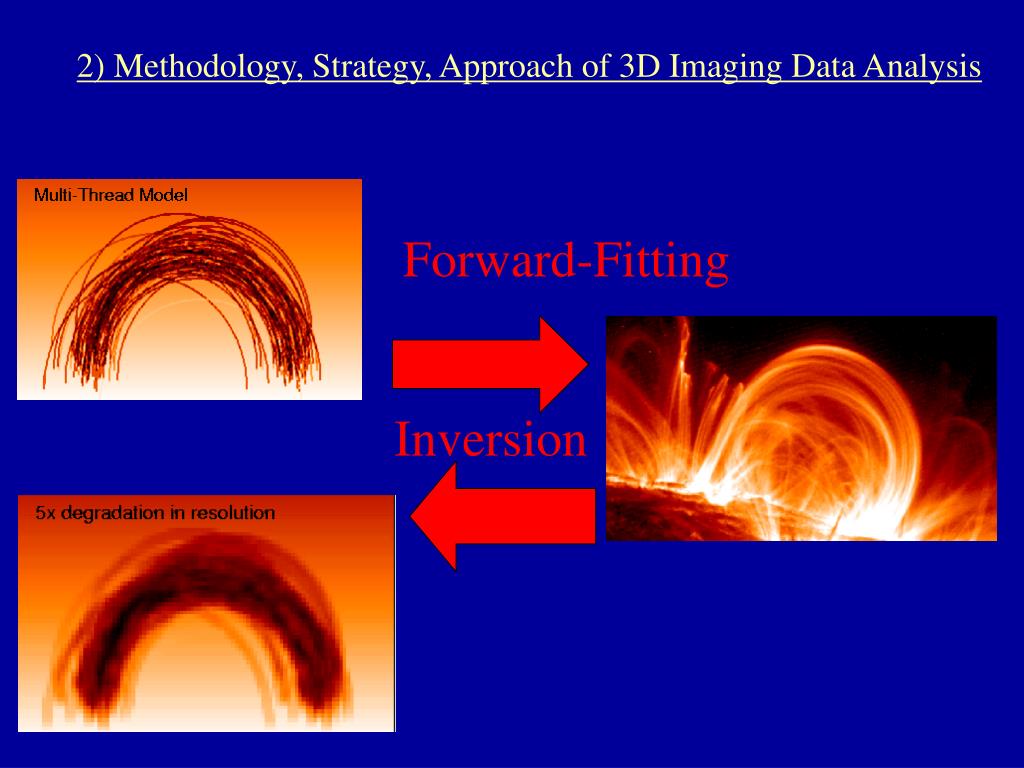 2) Methodology, Strategy, Approach of 3D Imaging Data Analysis

Multi-Thread Model

Forward-Fitting

Inversion

5x degradation in resolution